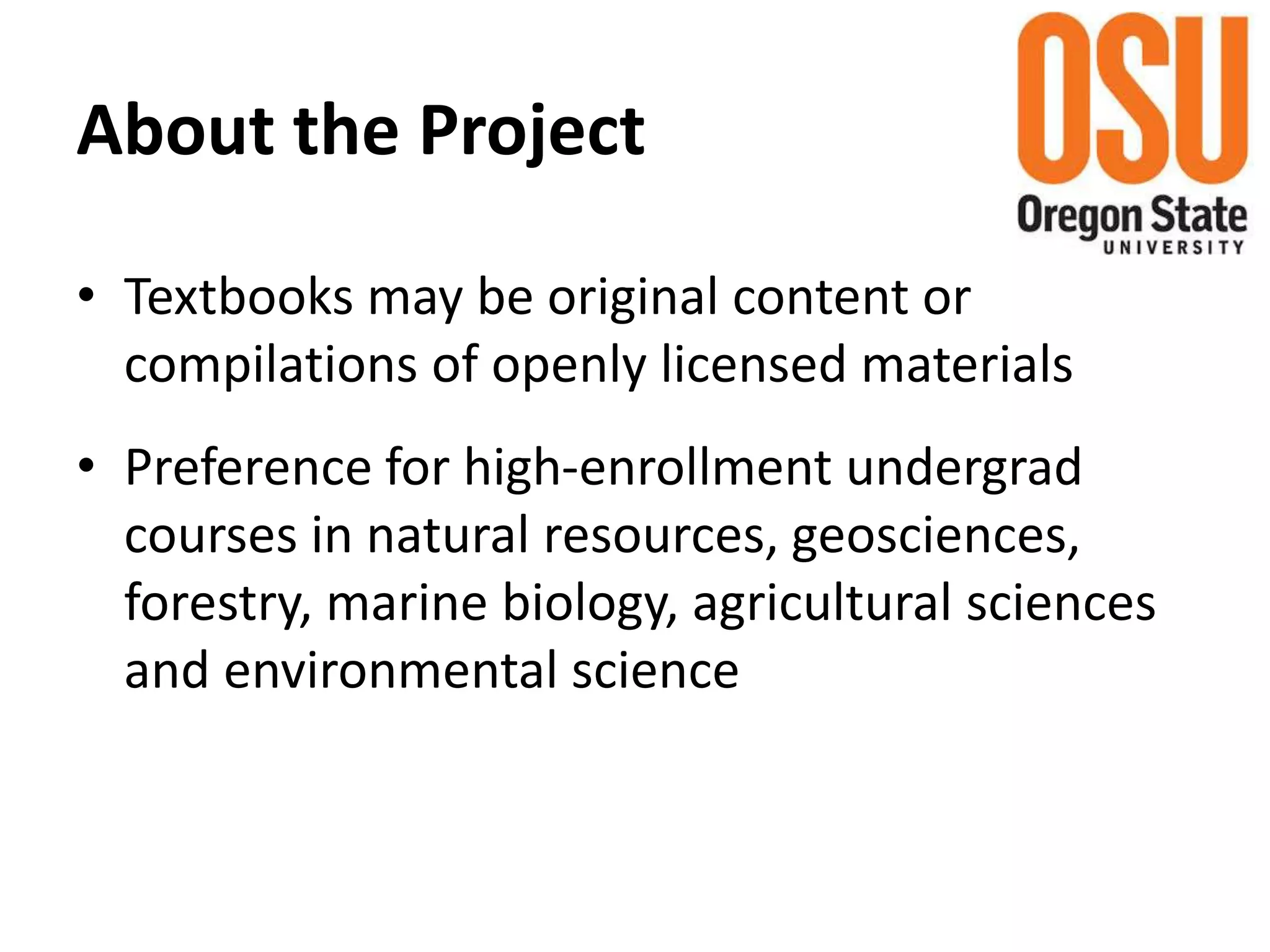 About the Project

OSU
Oregon State
UNIVERSITY

• Textbooks may be original content or compilations of openly licensed materials

• Preference for high-enrollment undergrad courses in natural resources, geosciences, forestry, marine biology, agricultural sciences and environmental science